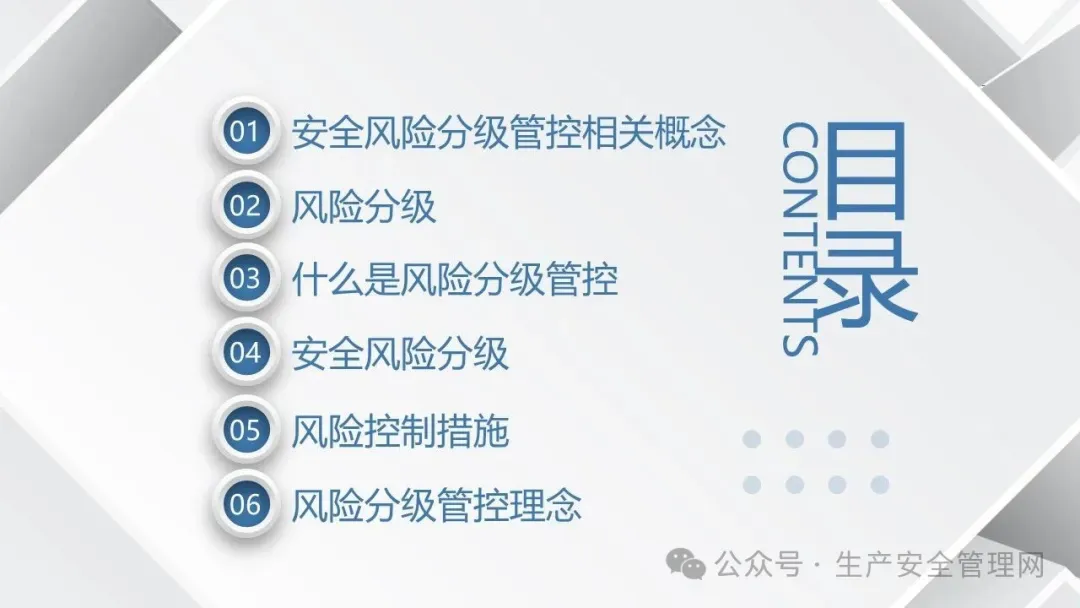 01 安全风险分级管控相关概念

02 风险分级

03 什么是风险分级管控

04 安全风险分级

05 风险控制措施

06 风险分级管控理念

目录
CONTENTS

公众号 · 生产安全管理网